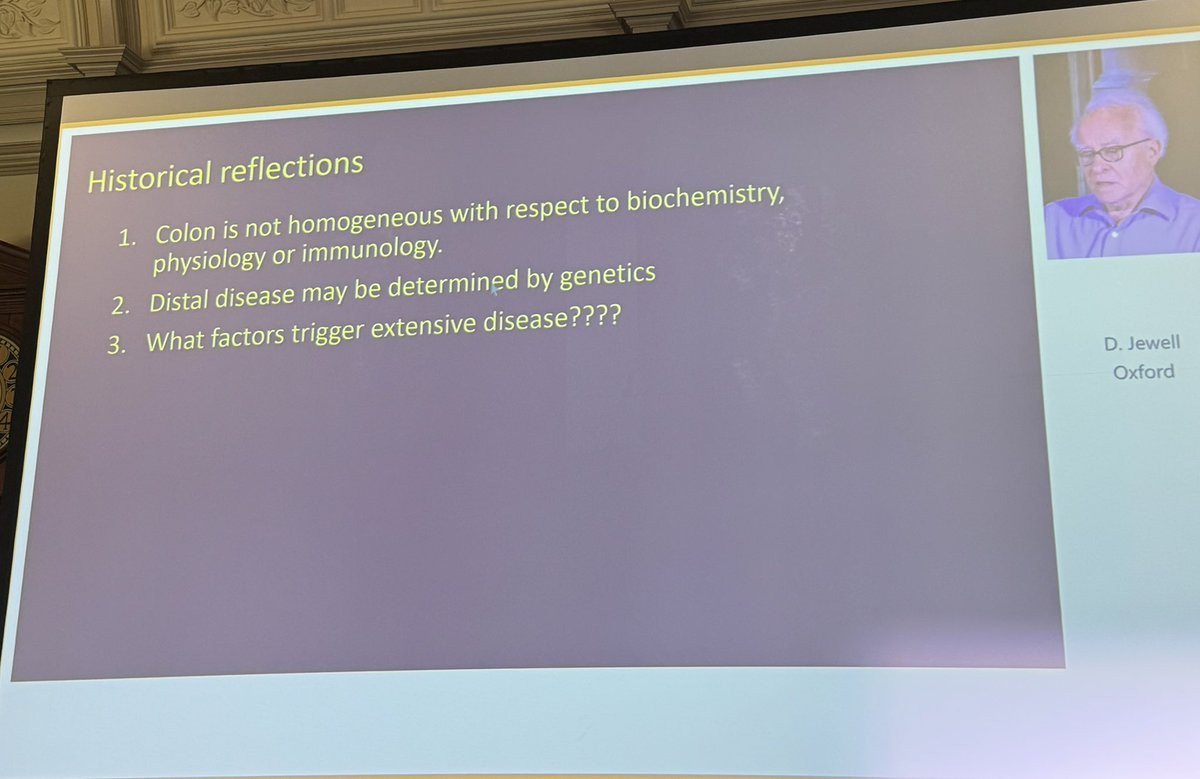 Historical reflections

1. Colon is not homogeneous with respect to biochemistry, physiology or immunology.
2. Distal disease may be determined by genetics
3. What factors trigger extensive disease????

D. Jewell
Oxford